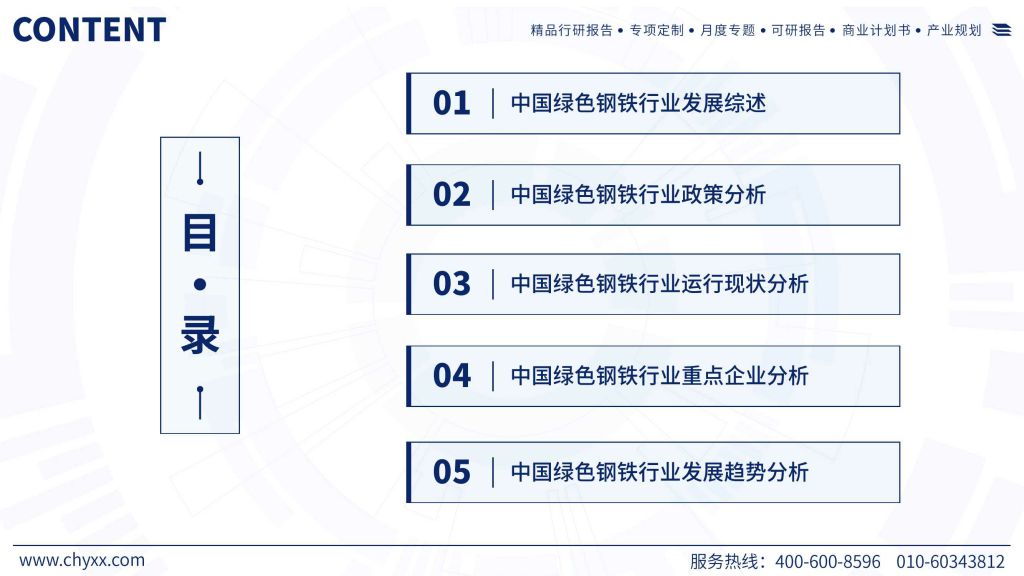 CONTENT

精品行研报告 • 专项定制 • 月度专题 • 可研报告 • 商业计划书 • 产业规划

目 • 录

01 中国绿色钢铁行业发展综述

02 中国绿色钢铁行业政策分析

03 中国绿色钢铁行业运行现状分析

04 中国绿色钢铁行业重点企业分析

05 中国绿色钢铁行业发展趋势分析

www.chyxx.com

服务热线：400-600-8596 010-60343812